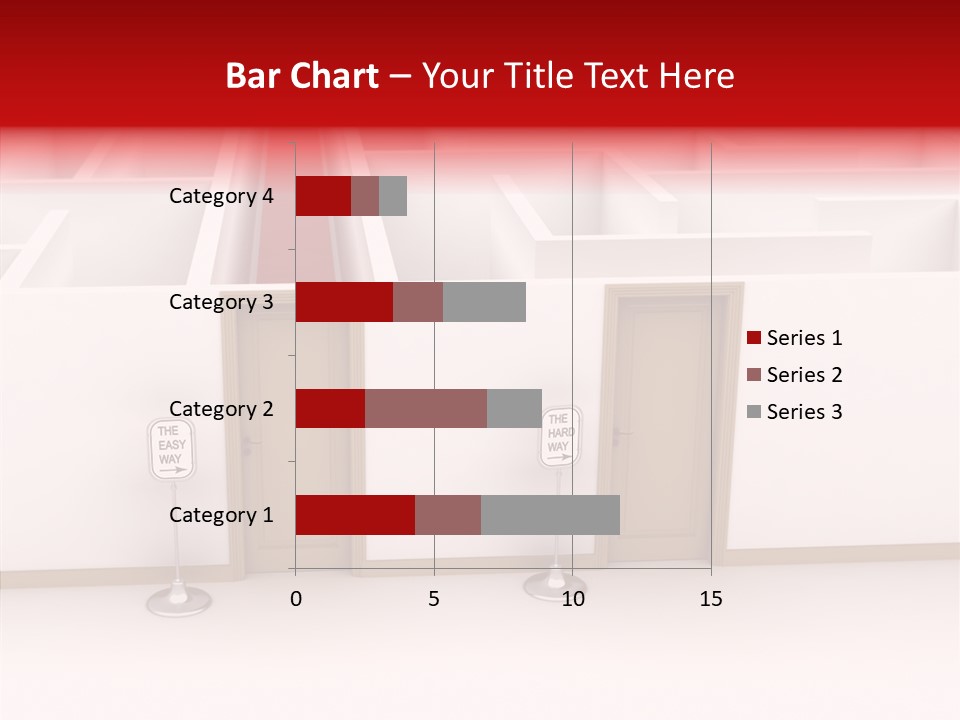 Bar Chart – Your Title Text Here

Category 4
Category 3
Category 2
Category 1

0
5
10
15

Series 1
Series 2
Series 3

THE EASY WAY

THE HARD WAY